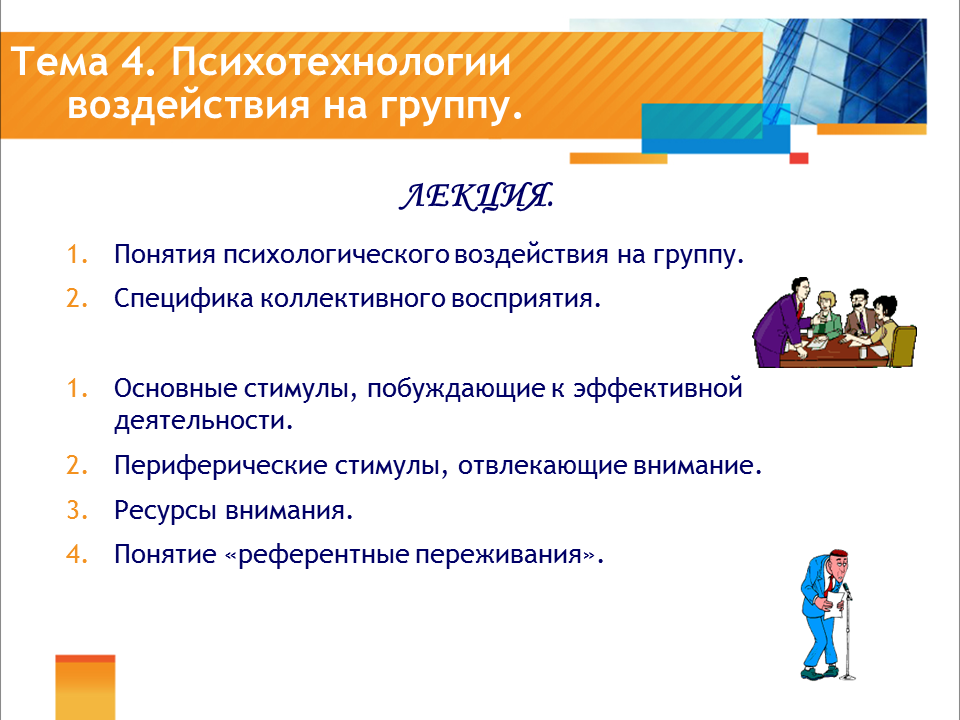 Тема 4. Психотехнологии воздействия на группу.

ЛЕКЦИЯ.

1. Понятия психологического воздействия на группу.
2. Специфика коллективного восприятия.

1. Основные стимулы, побуждающие к эффективной деятельности.
2. Периферические стимулы, отвлекающие внимание.
3. Ресурсы внимания.
4. Понятие «референтные переживания».